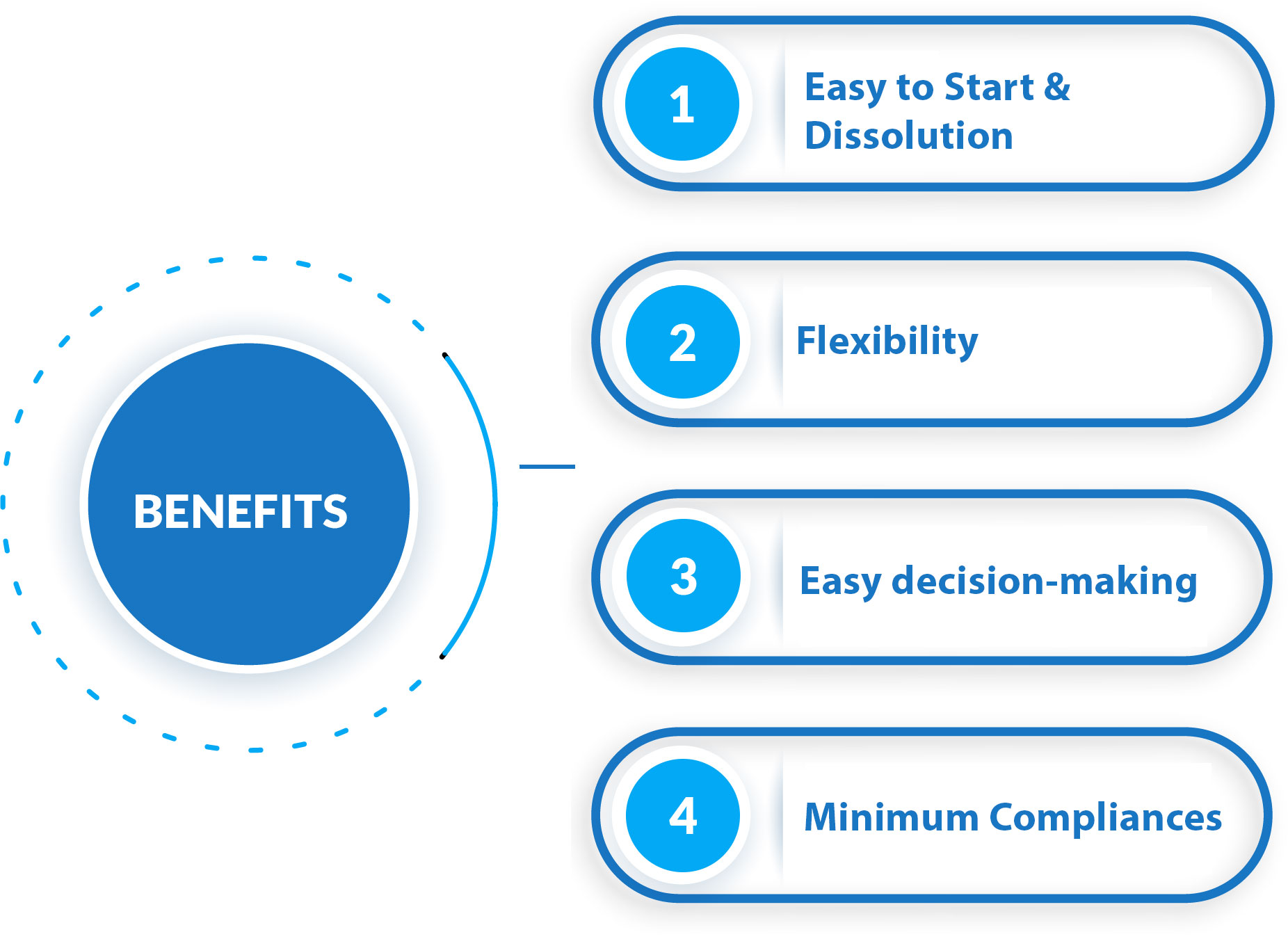 BENEFITS

1 Easy to Start & Dissolution

2 Flexibility

3 Easy decision-making

4 Minimum Compliances